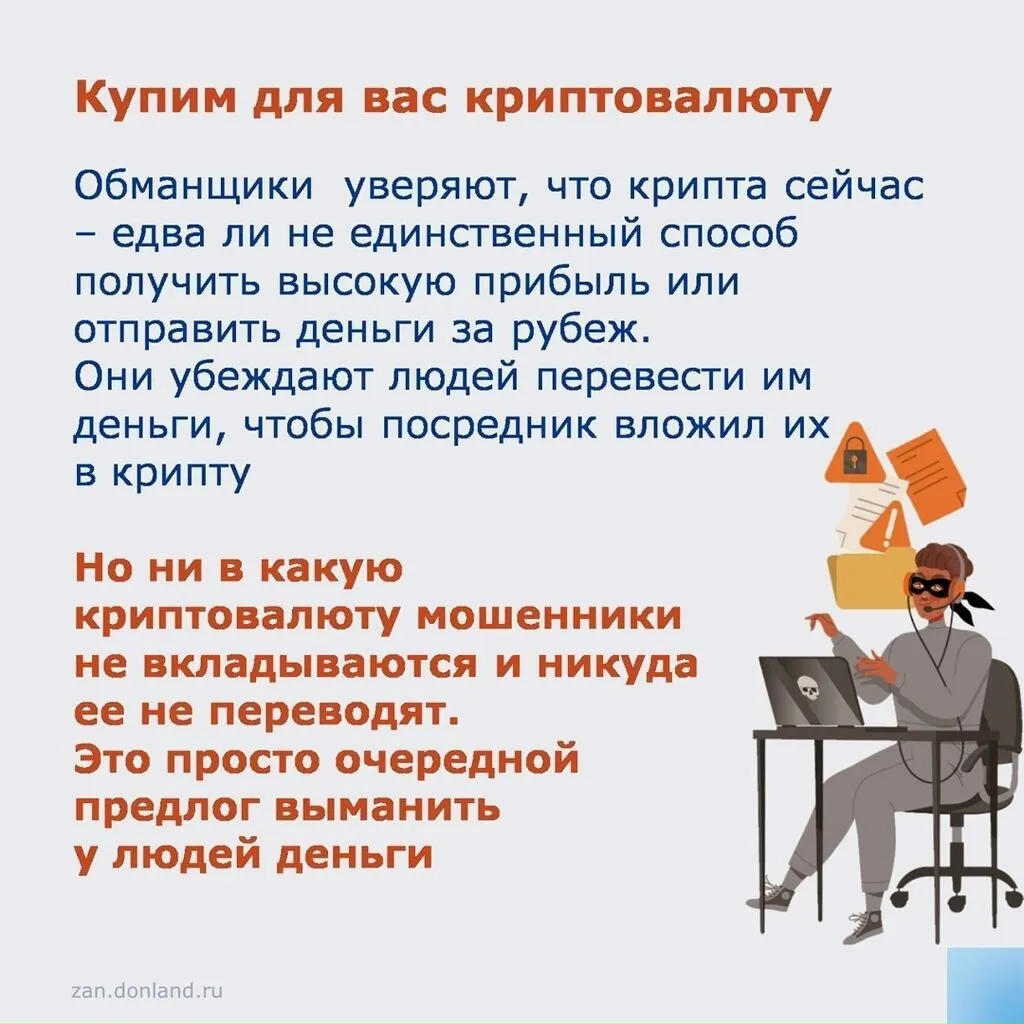 Купим для вас криптовалюту

Обманщики  уверяют, что крипта сейчас – едва ли не единственный способ получить высокую прибыль или отправить деньги за рубеж.
Они убеждают людей перевести им деньги, чтобы посредник вложил их в крипту

Но ни в какую криптовалюту мошенники не вкладываются и никуда ее не переводят.
Это просто очередной предлог выманить у людей деньги

zan.donland.ru